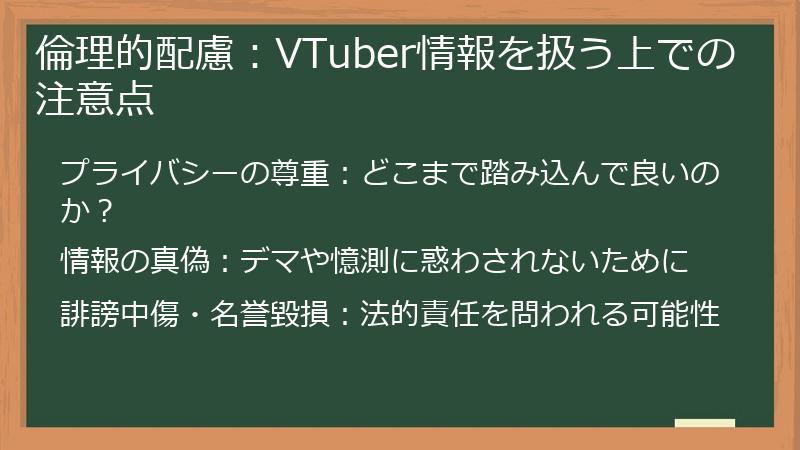 倫理的配慮：VTuber情報を扱う上での注意点

プライバシーの尊重：どこまで踏み込んで良いのか？

情報の真偽：デマや憶測に惑わされないために

誹謗中傷・名誉毀損：法的責任を問われる可能性